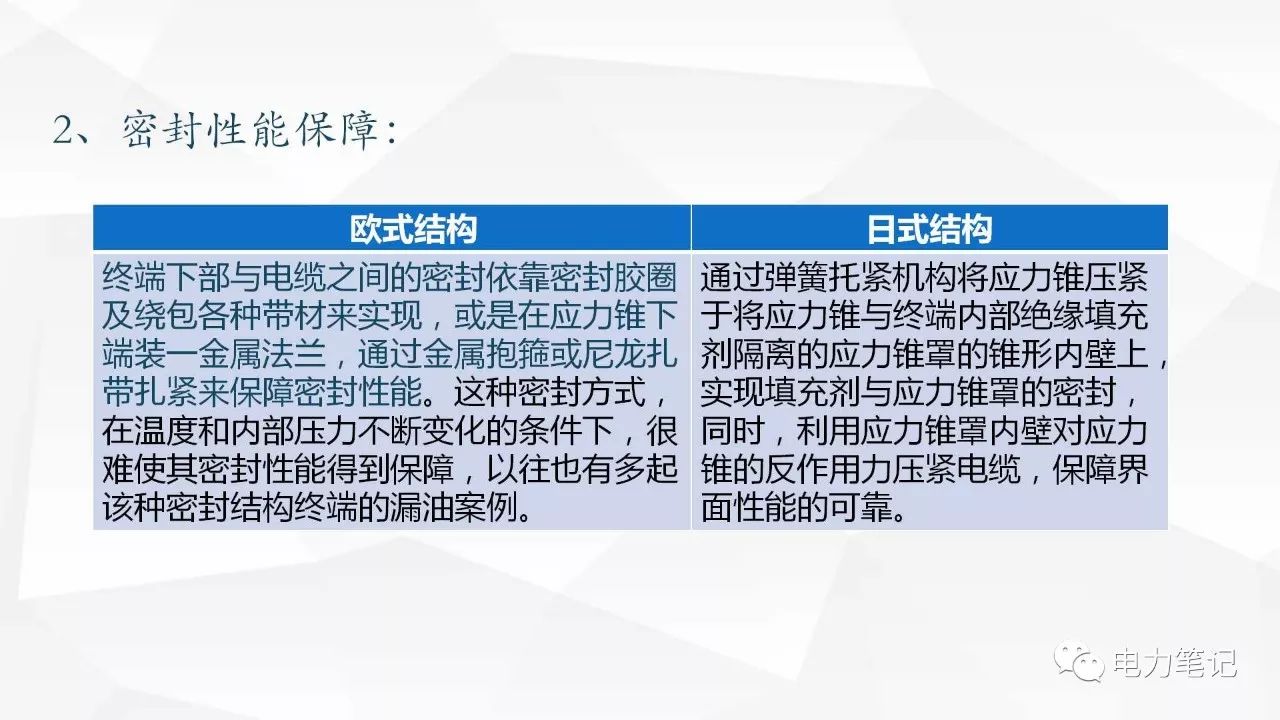 2、密封性能保障:

| 欧式结构 | 日式结构 |
|---|---|
| 终端下部与电缆之间的密封依靠密封胶圈及绕包各种带材来实现，或是在应力锥下端装一金属法兰，通过金属抱箍或尼龙扎带扎紧来保障密封性能。这种密封方式，在温度和内部压力不断变化的条件下，很难使其密封性能得到保障，以往也有多起该种密封结构终端的漏油案例。 | 通过弹簧托紧机构将应力锥压紧于将应力锥与终端内部绝缘填充剂隔离的应力锥罩的锥形内壁上，实现填充剂与应力锥罩的密封，同时，利用应力锥罩内壁对应力锥的反作用力压紧电缆，保障界面性能的可靠。 |

电力笔记